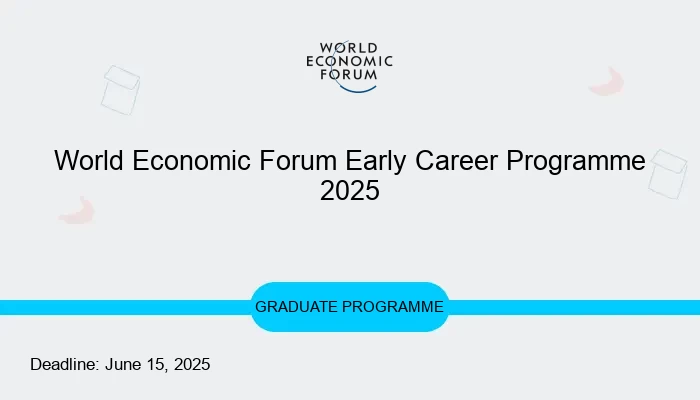 WORLD ECONOMIC FORUM

World Economic Forum Early Career Programme 2025

GRADUATE PROGRAMME

Deadline: June 15, 2025